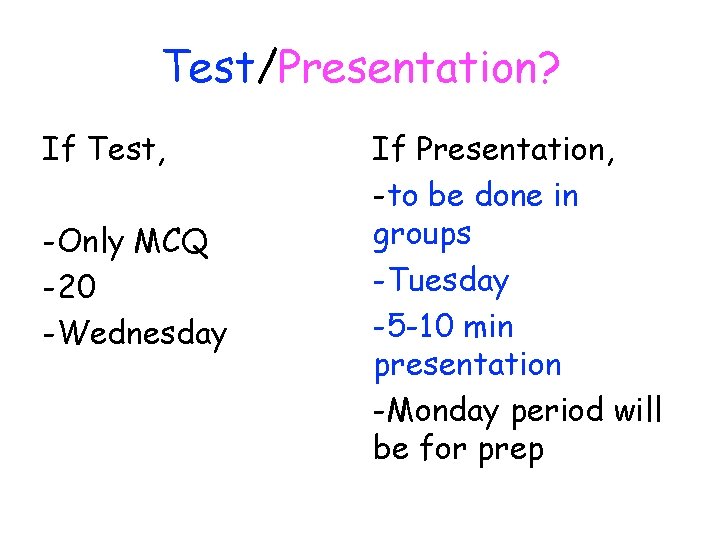 Test/Presentation?

If Test,

-Only MCQ
-20
-Wednesday

If Presentation,
-to be done in groups
-Tuesday
-5-10 min presentation
-Monday period will be for prep